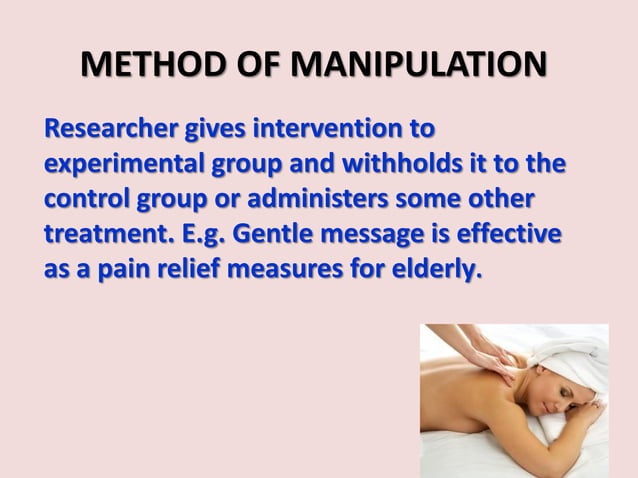 METHOD OF MANIPULATION

Researcher gives intervention to experimental group and withholds it to the control group or administers some other treatment. E.g. Gentle message is effective as a pain relief measures for elderly.